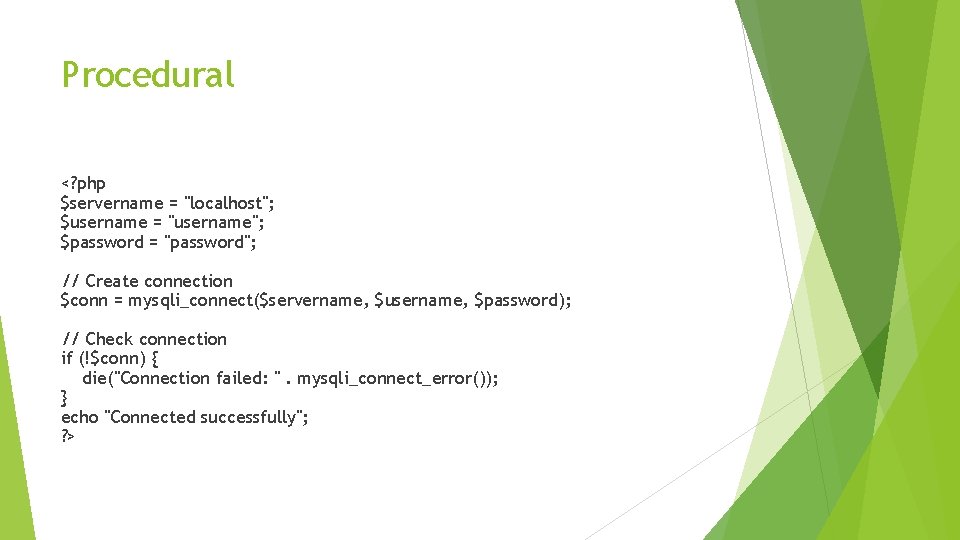 Procedural

<?php
$servername = "localhost";
$username = "username";
$password = "password";

// Create connection
$conn = mysqli_connect($servername, $username, $password);

// Check connection
if (!$conn) {
die("Connection failed: " . mysqli_connect_error());
}
echo "Connected successfully";
?>